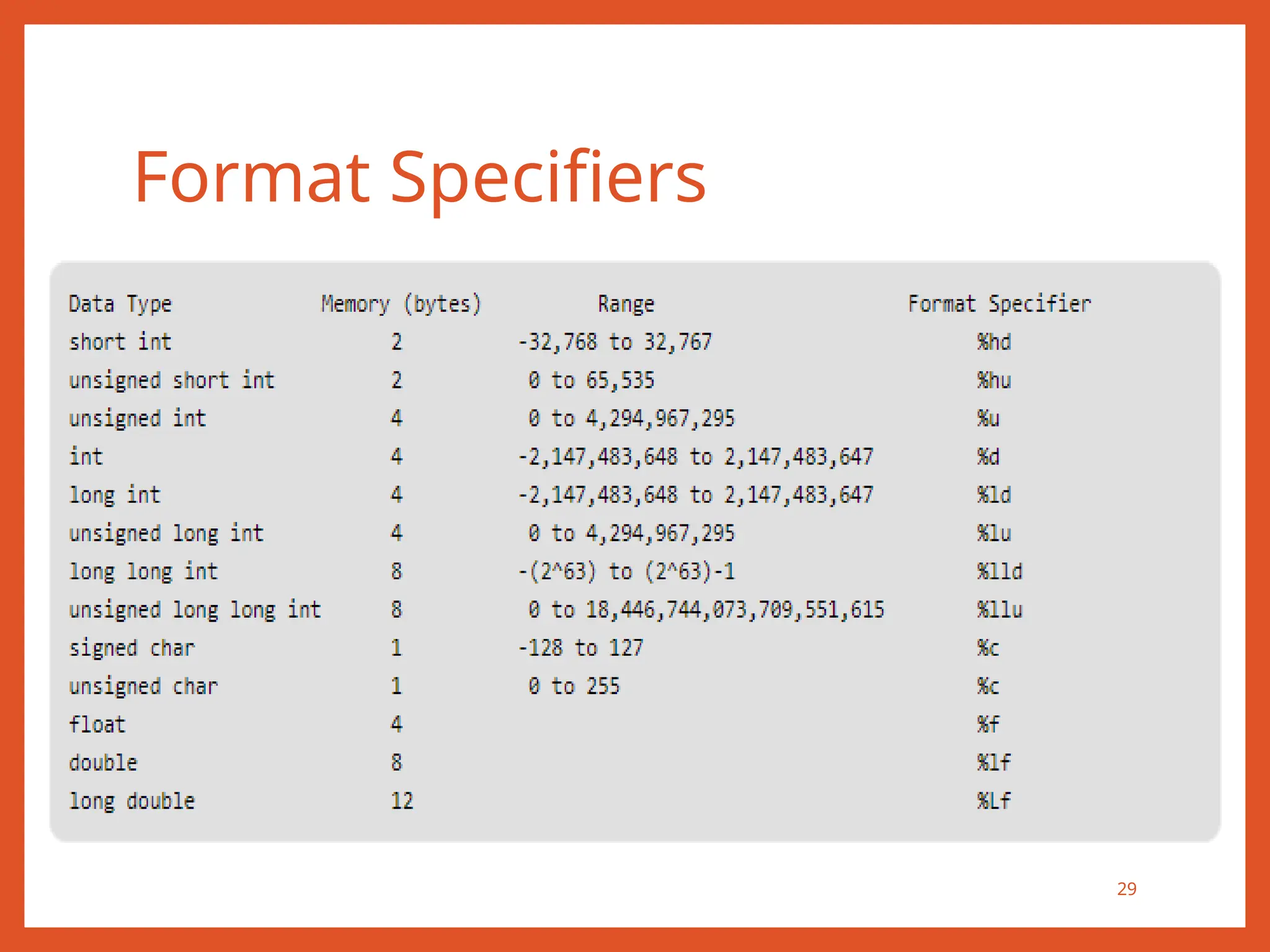 Format Specifiers

| Data Type | Memory (bytes) | Range | Format Specifier |
|---|---|---|---|
| short int | 2 | -32,768 to 32,767 | %hd |
| unsigned short int | 2 | 0 to 65,535 | %hu |
| unsigned int | 4 | 0 to 4,294,967,295 | %u |
| int | 4 | -2,147,483,648 to 2,147,483,647 | %d |
| long int | 4 | -2,147,483,648 to 2,147,483,647 | %ld |
| unsigned long int | 4 | 0 to 4,294,967,295 | %lu |
| long long int | 8 | -(2^63) to (2^63)-1 | %lld |
| unsigned long long int | 8 | 0 to 18,446,744,073,709,551,615 | %llu |
| signed char | 1 | -128 to 127 | %c |
| unsigned char | 1 | 0 to 255 | %c |
| float | 4 | | %f |
| double | 8 | | %lf |
| long double | 12 | | %Lf |

29